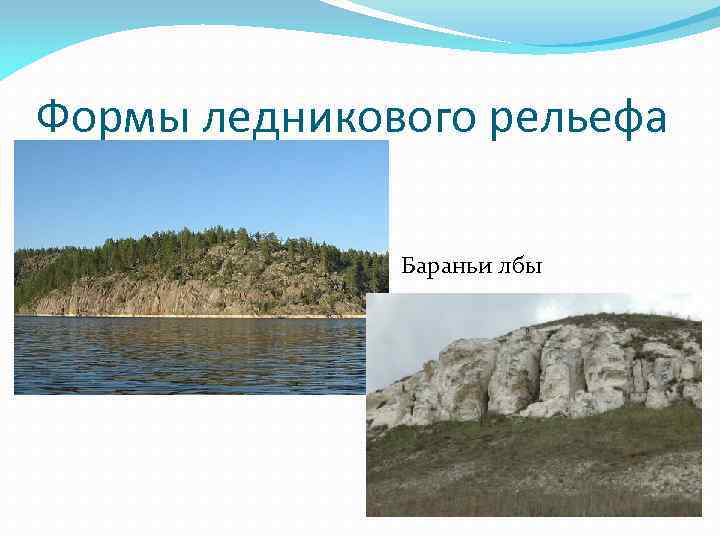 Формы ледникового рельефа

Бараньи лбы